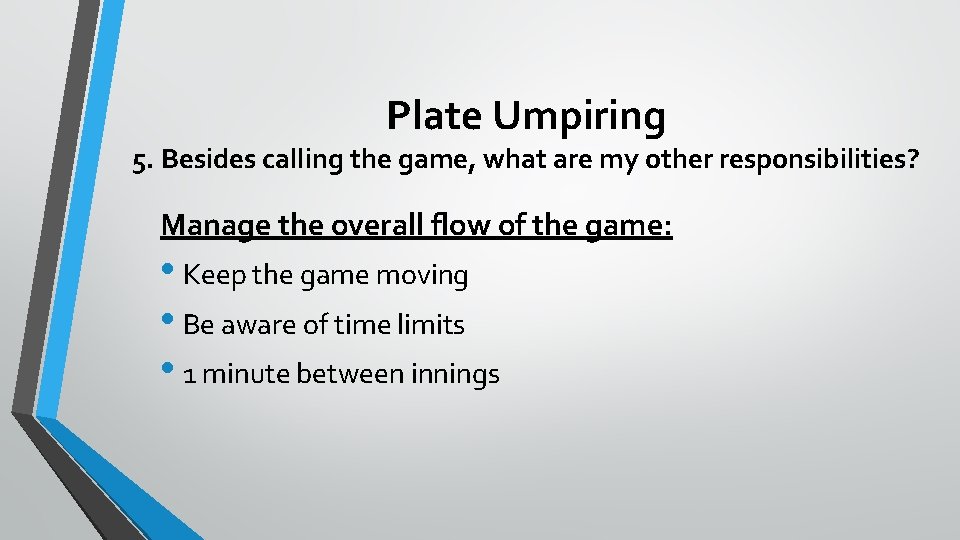 Plate Umpiring
5. Besides calling the game, what are my other responsibilities?

Manage the overall flow of the game:

• Keep the game moving
• Be aware of time limits
• 1 minute between innings